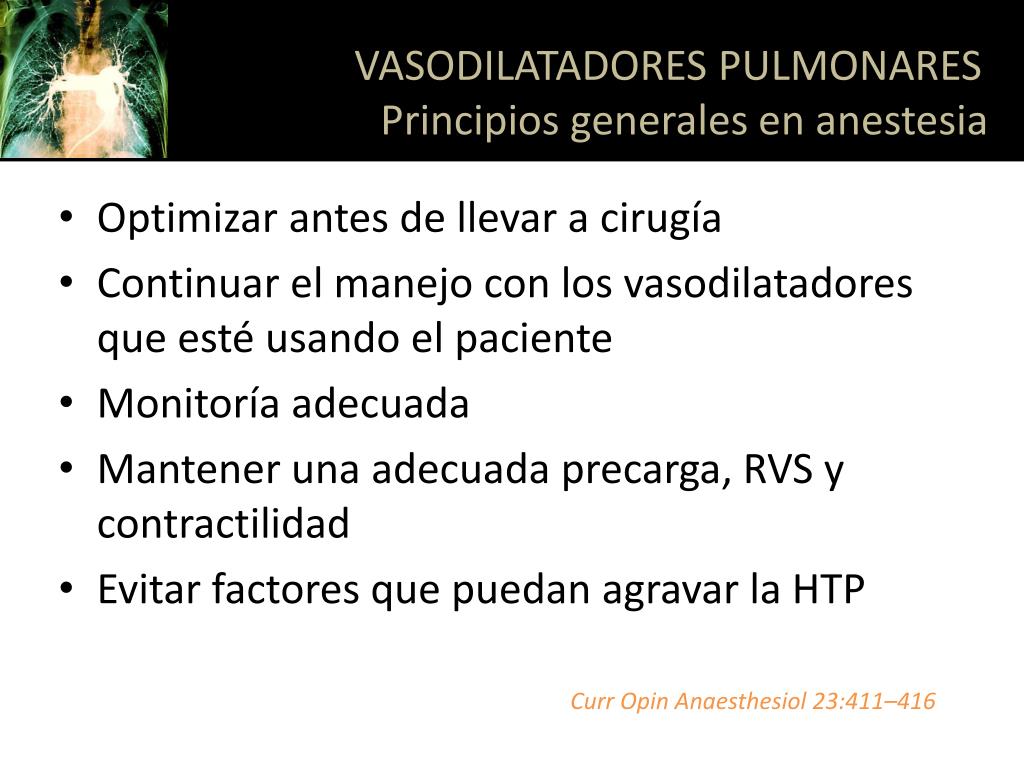 VASODILATADORES PULMONARES
Principios generales en anestesia

• Optimizar antes de llevar a cirugía
• Continuar el manejo con los vasodilatadores que esté usando el paciente
• Monitoría adecuada
• Mantener una adecuada precarga, RVS y contractilidad
• Evitar factores que puedan agravar la HTP

Curr Opin Anaesthesiol 23:411–416